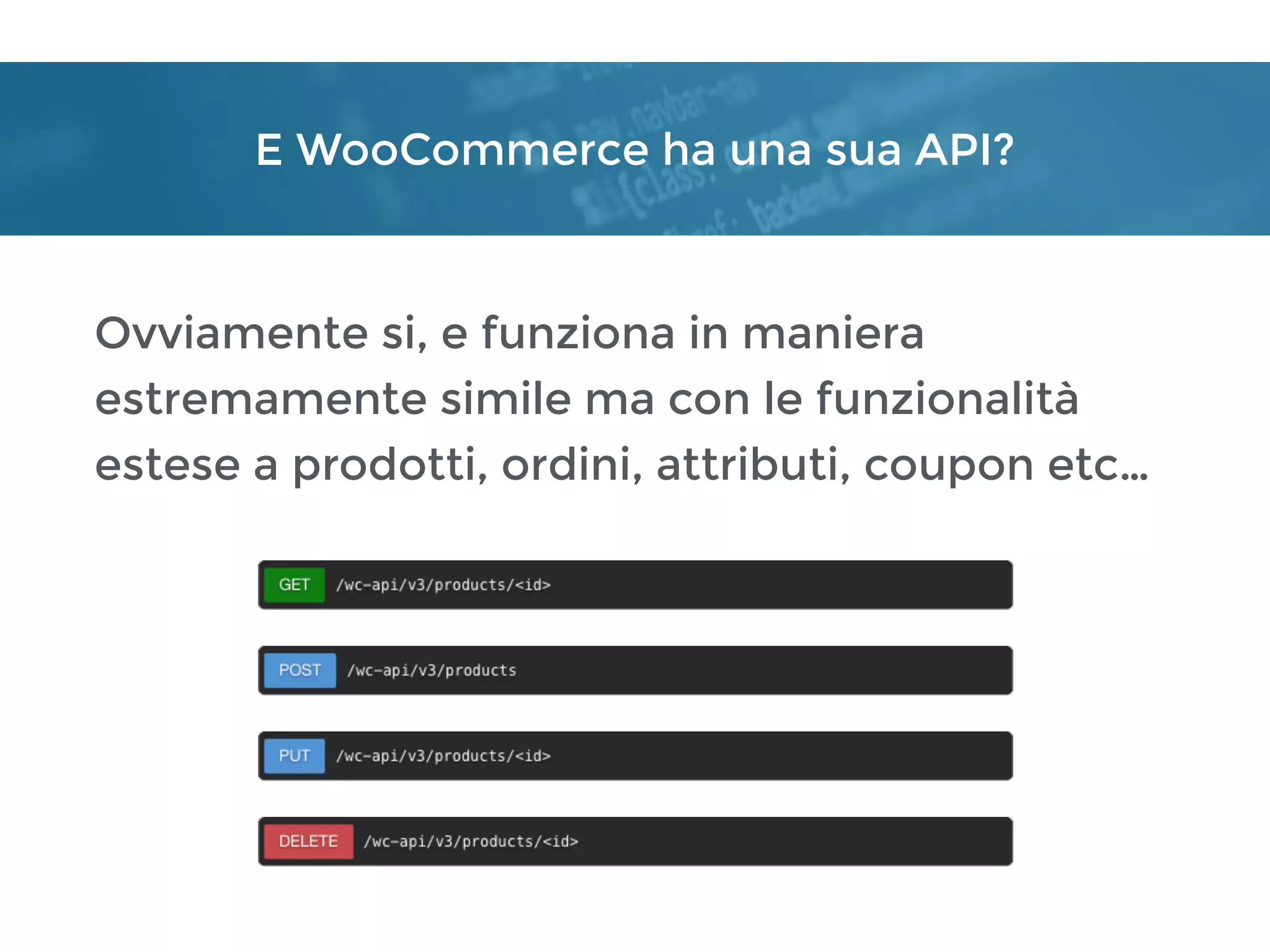 E WooCommerce ha una sua API?

Ovviamente si, e funziona in maniera estremamente simile ma con le funzionalità estese a prodotti, ordini, attributi, coupon etc...

GET /wc-api/v3/products/<id>

POST /wc-api/v3/products

PUT /wc-api/v3/products/<id>

DELETE /wc-api/v3/products/<id>